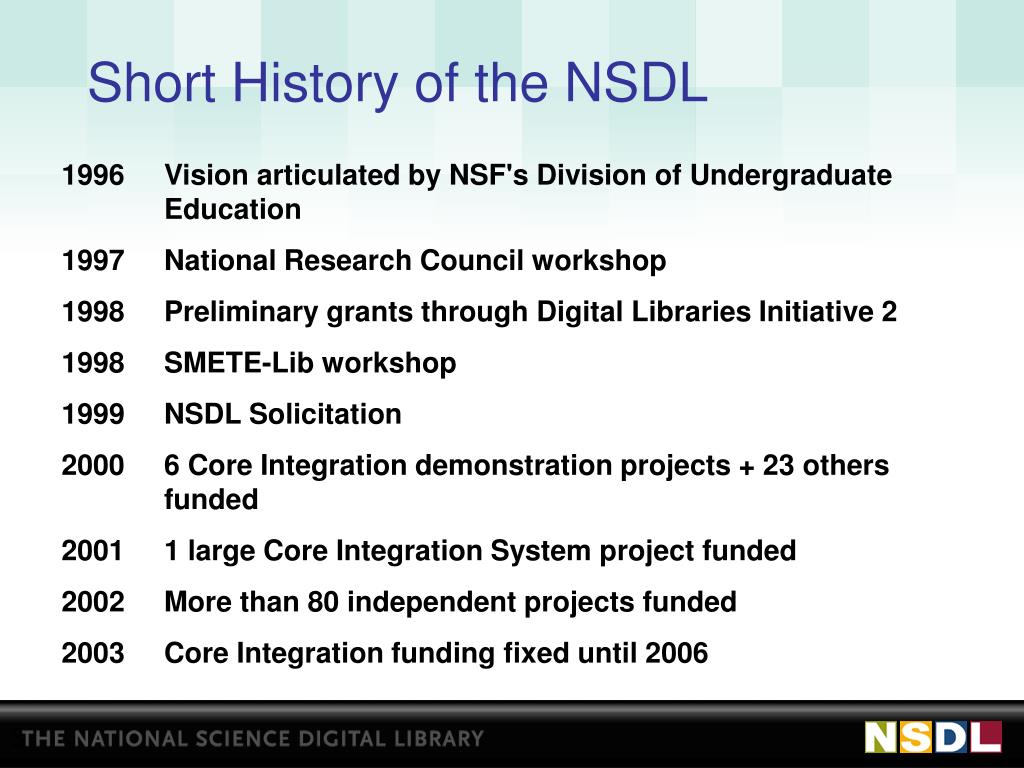 Short History of the NSDL

1996 Vision articulated by NSF's Division of Undergraduate Education

1997 National Research Council workshop

1998 Preliminary grants through Digital Libraries Initiative 2

1998 SMETE-Lib workshop

1999 NSDL Solicitation

2000 6 Core Integration demonstration projects + 23 others funded

2001 1 large Core Integration System project funded

2002 More than 80 independent projects funded

2003 Core Integration funding fixed until 2006

THE NATIONAL SCIENCE DIGITAL LIBRARY

NSDL